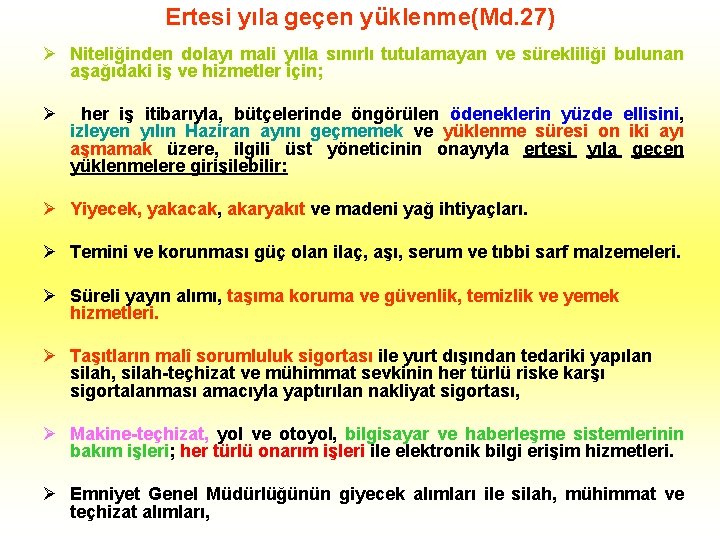 Ertesi yıla geçen yüklenme(Md.27)

➢ Niteliğinden dolayı mali yılla sınırlı tutulamayan ve sürekliliği bulunan aşağıdaki iş ve hizmetler için;

➢ her iş itibarıyla, bütçelerinde öngörülen ödeneklerin yüzde ellisini, izleyen yılın Haziran ayını geçmemek ve yüklenme süresi on iki ayı aşmamak üzere, ilgili üst yöneticinin onayıyla ertesi yıla geçen yüklenmelere girişilebilir:

➢ Yiyecek, yakacak, akaryakıt ve madeni yağ ihtiyaçları.

➢ Temini ve korunması güç olan ilaç, aşı, serum ve tıbbi sarf malzemeleri.

➢ Süreli yayın alımı, taşıma koruma ve güvenlik, temizlik ve yemek hizmetleri.

➢ Taşıtların malî sorumluluk sigortası ile yurt dışından tedariki yapılan silah, silah-teçhizat ve mühimmat sevkinin her türlü riske karşı sigortalanması amacıyla yaptırılan nakliyat sigortası,

➢ Makine-teçhizat, yol ve otoyol, bilgisayar ve haberleşme sistemlerinin bakım işleri; her türlü onarım işleri ile elektronik bilgi erişim hizmetleri.

➢ Emniyet Genel Müdürlüğünün giyecek alımları ile silah, mühimmat ve teçhizat alımları,